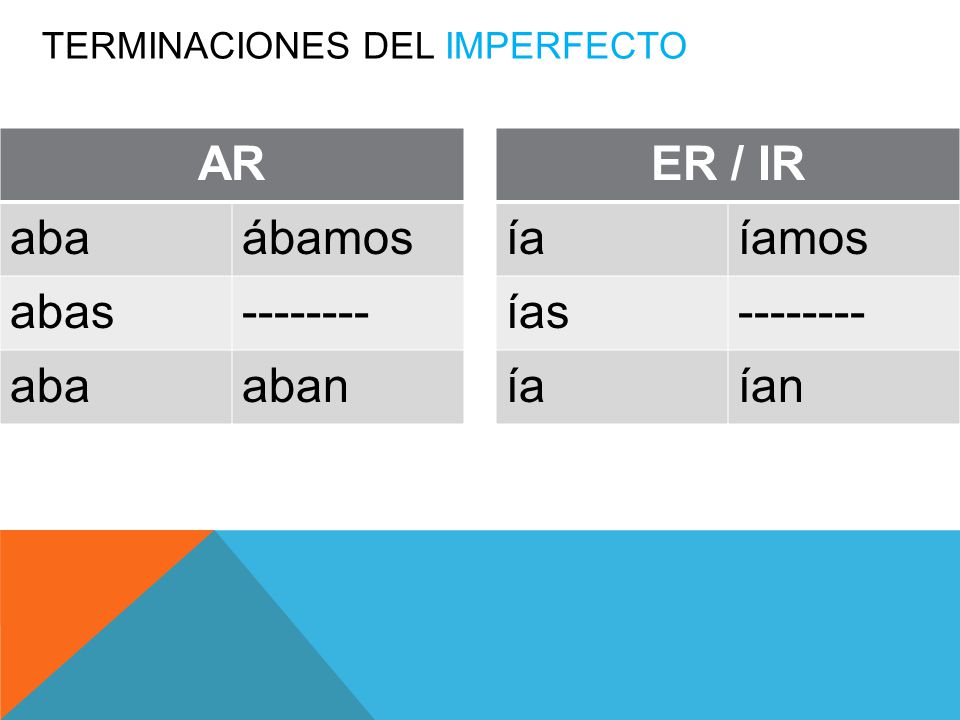 TERMINACIONES DEL IMPERFECTO

| AR | |
|---|---|
| aba | ábamos |
| abas | -------- |
| aba | aban |

| ER / IR | |
|---|---|
| ía | íamos |
| ías | -------- |
| ía | ían |